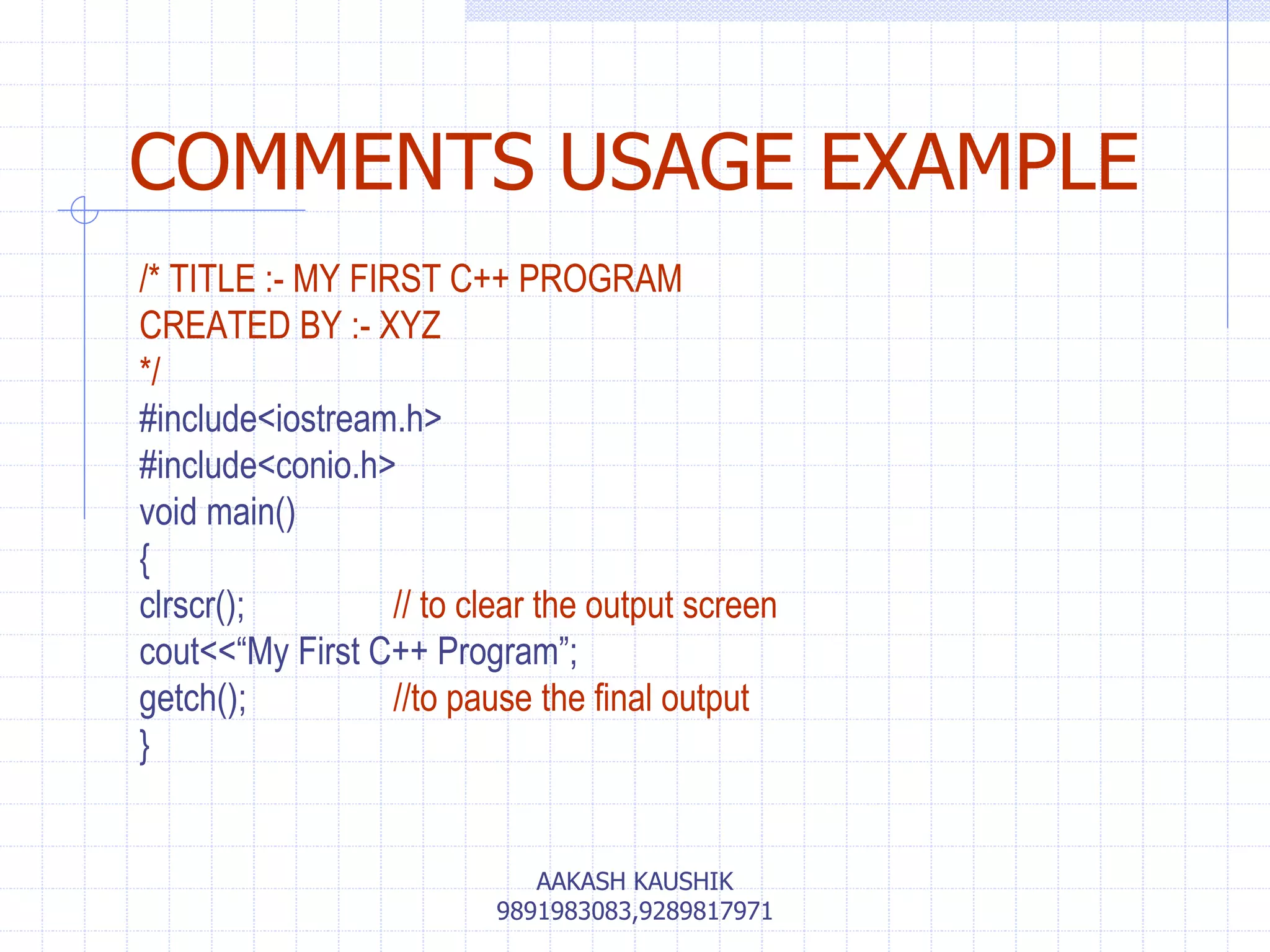 COMMENTS USAGE EXAMPLE

/* TITLE :- MY FIRST C++ PROGRAM
CREATED BY :- XYZ
*/
#include<iostream.h>
#include<conio.h>
void main()
{
clrscr(); // to clear the output screen
cout<<“My First C++ Program”;
getch(); //to pause the final output
}

AAKASH KAUSHIK
9891983083,9289817971